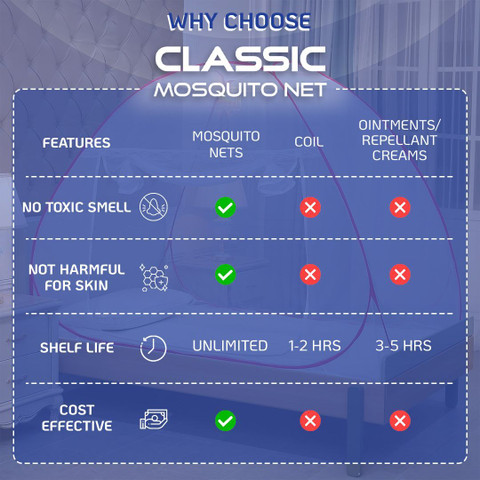 WHY CHOOSE
CLASSIC
MOSQUITO NET

| FEATURES | MOSQUITO NETS | COIL | OINTMENTS/ REPELLANT CREAMS |
|---|---|---|---|
| NO TOXIC SMELL | ✓ | ✗ | ✗ |
| NOT HARMFUL FOR SKIN | ✓ | ✗ | ✗ |
| SHELF LIFE | UNLIMITED | 1-2 HRS | 3-5 HRS |
| COST EFFECTIVE | ✓ | ✗ | ✗ |